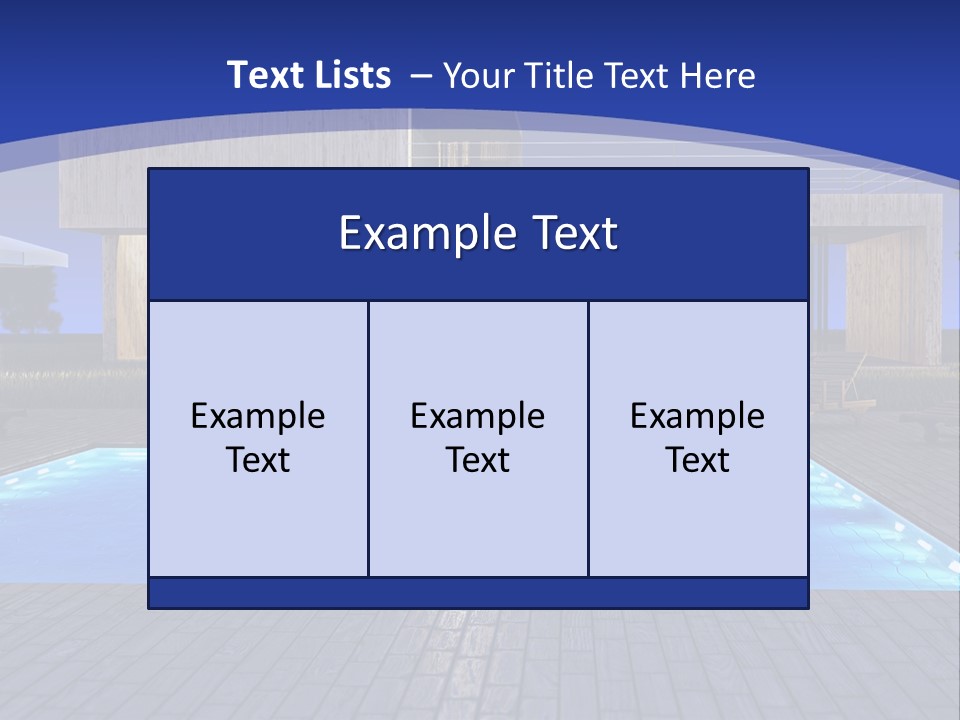 Text Lists – Your Title Text Here

Example Text

Example Text

Example Text

Example Text